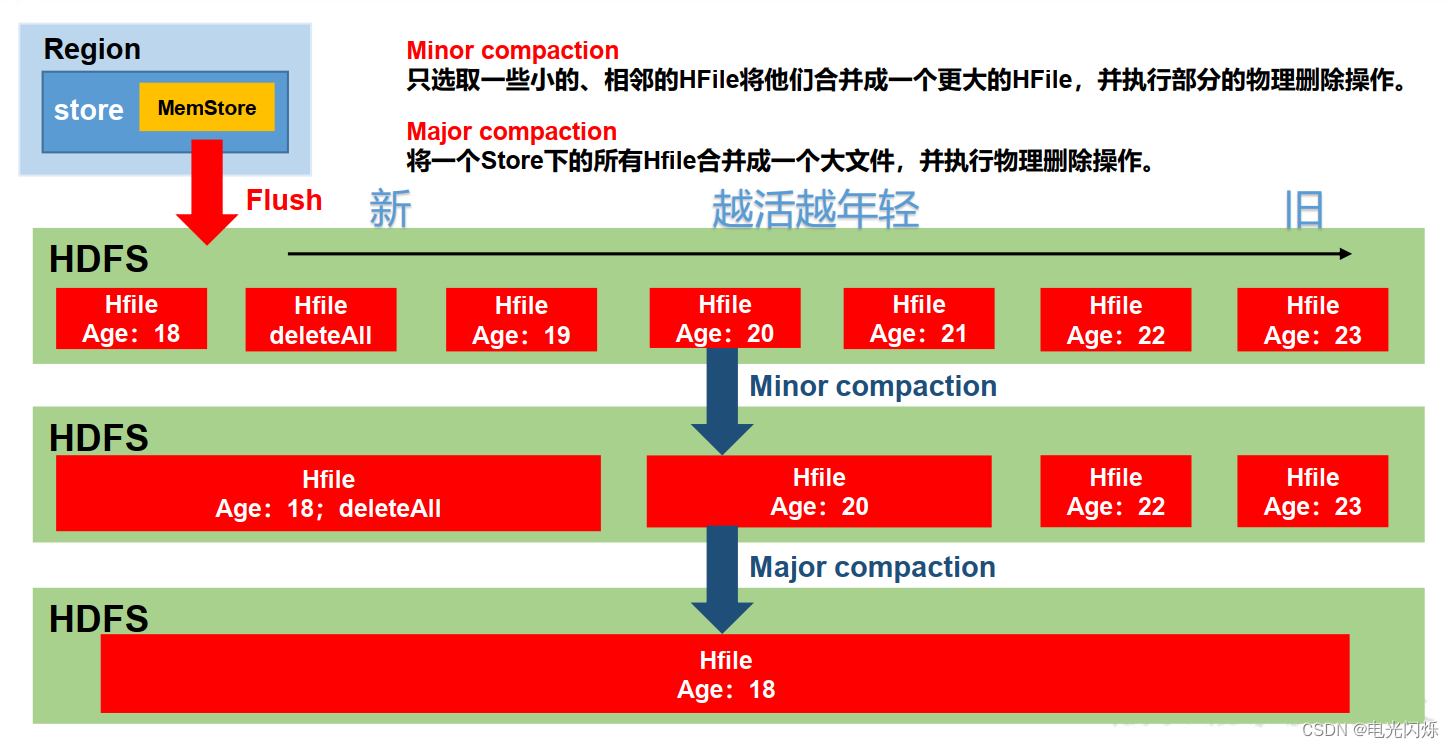 Region
store
MemStore

Minor compaction
只选取一些小的、相邻的HFile将他们合并成一个更大的HFile，并执行部分的物理删除操作。

Major compaction
将一个Store下的所有Hfile合并成一个大文件，并执行物理删除操作。

Flush

新 越活越年轻 旧

HDFS

Hfile Age：18
Hfile deleteAll
Hfile Age：19
Hfile Age：20
Hfile Age：21
Hfile Age：22
Hfile Age：23

Minor compaction

HDFS

Hfile Age：18；deleteAll
Hfile Age：20
Hfile Age：22
Hfile Age：23

Major compaction

HDFS

Hfile Age：18

CSDN @电光闪烁